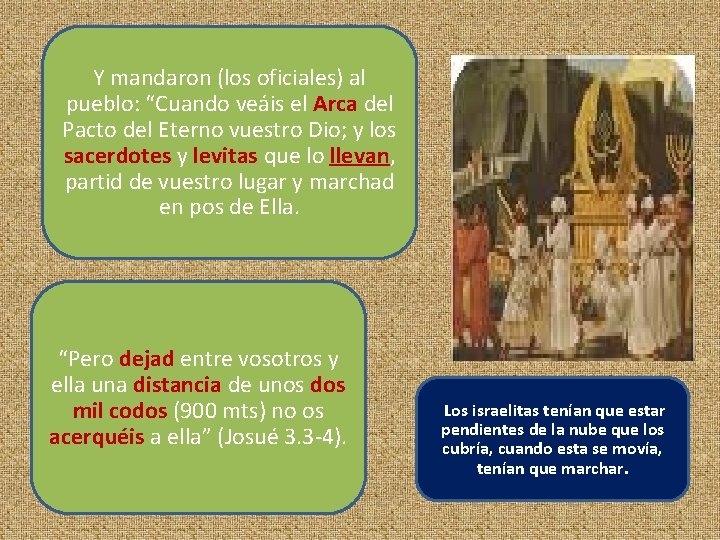 Y mandaron (los oficiales) al pueblo: “Cuando veáis el Arca del Pacto del Eterno vuestro Dio; y los sacerdotes y levitas que lo llevan, partid de vuestro lugar y marchad en pos de Ella.

“Pero dejad entre vosotros y ella una distancia de unos dos mil codos (900 mts) no os acerquéis a ella” (Josué 3.3-4).

Los israelitas tenían que estar pendientes de la nube que los cubría, cuando esta se movía, tenían que marchar.